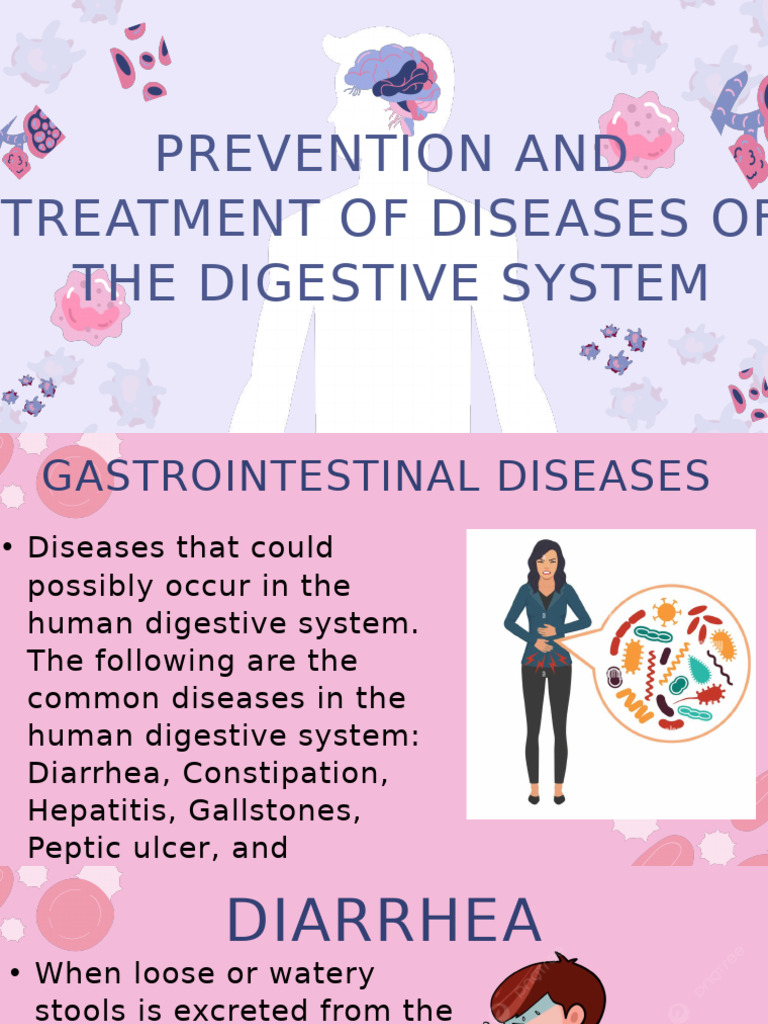 PREVENTION AND TREATMENT OF DISEASES OF THE DIGESTIVE SYSTEM

GASTROINTESTINAL DISEASES

• Diseases that could possibly occur in the human digestive system. The following are the common diseases in the human digestive system: Diarrhea, Constipation, Hepatitis, Gallstones, Peptic ulcer, and

DIARRHEA

• When loose or watery stools is excreted from the